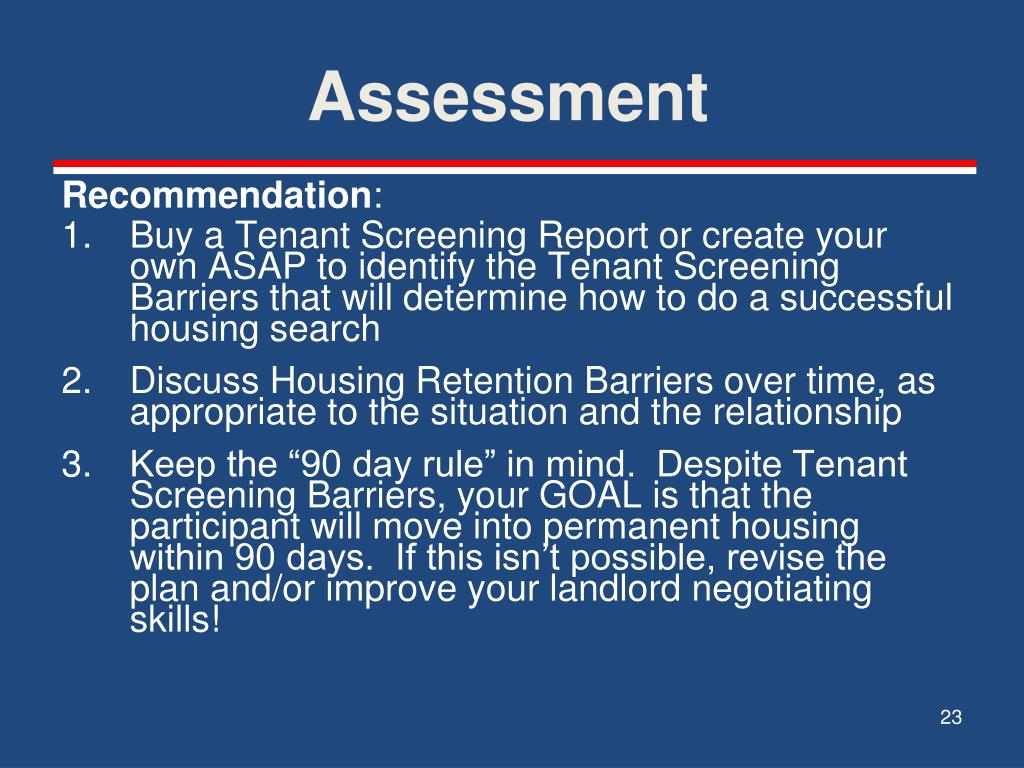 Assessment

Recommendation:

1. Buy a Tenant Screening Report or create your own ASAP to identify the Tenant Screening Barriers that will determine how to do a successful housing search

2. Discuss Housing Retention Barriers over time, as appropriate to the situation and the relationship

3. Keep the “90 day rule” in mind. Despite Tenant Screening Barriers, your GOAL is that the participant will move into permanent housing within 90 days. If this isn’t possible, revise the plan and/or improve your landlord negotiating skills!

23